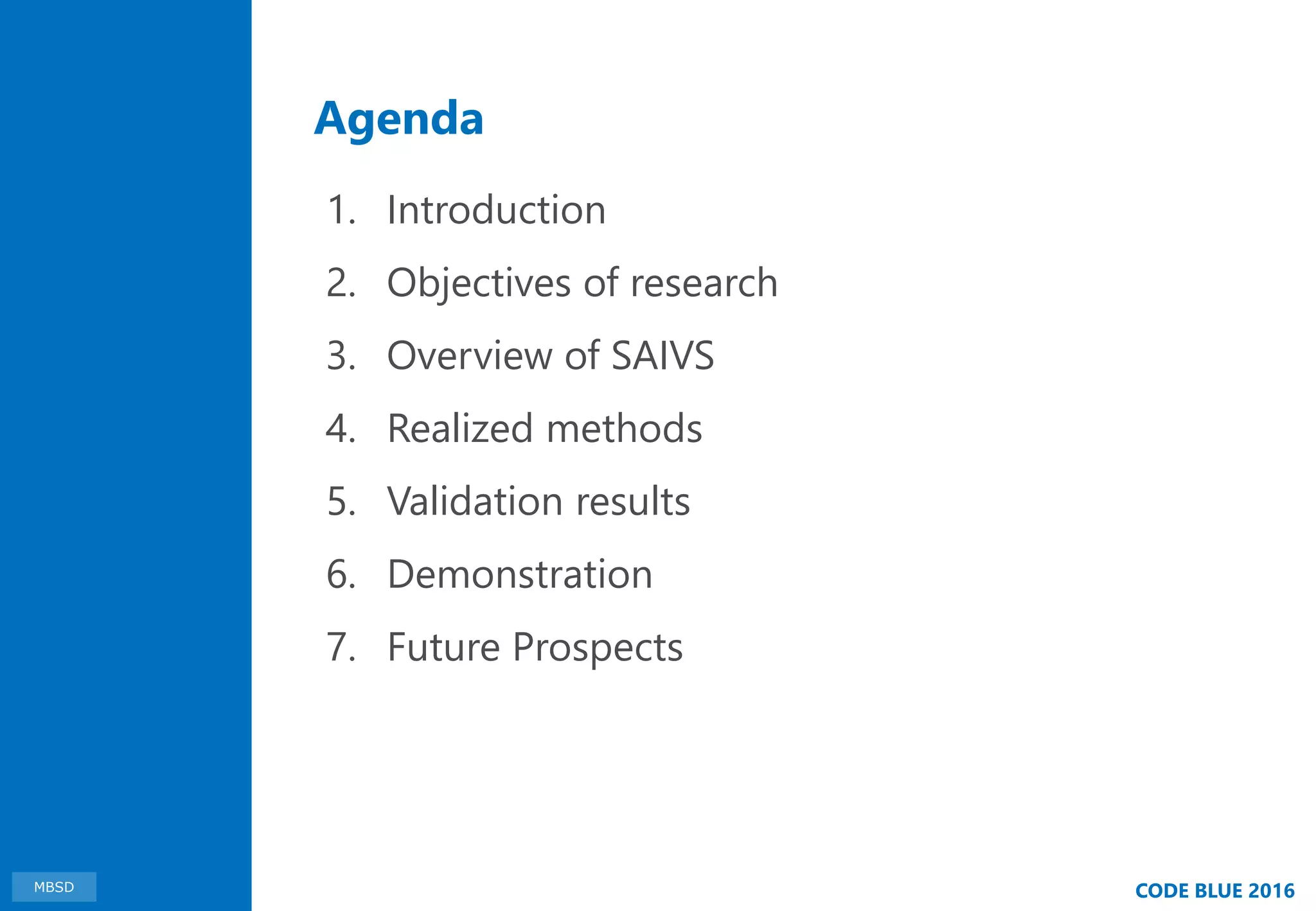 Agenda

1. Introduction
2. Objectives of research
3. Overview of SAIVS
4. Realized methods
5. Validation results
6. Demonstration
7. Future Prospects

MBSD

CODE BLUE 2016